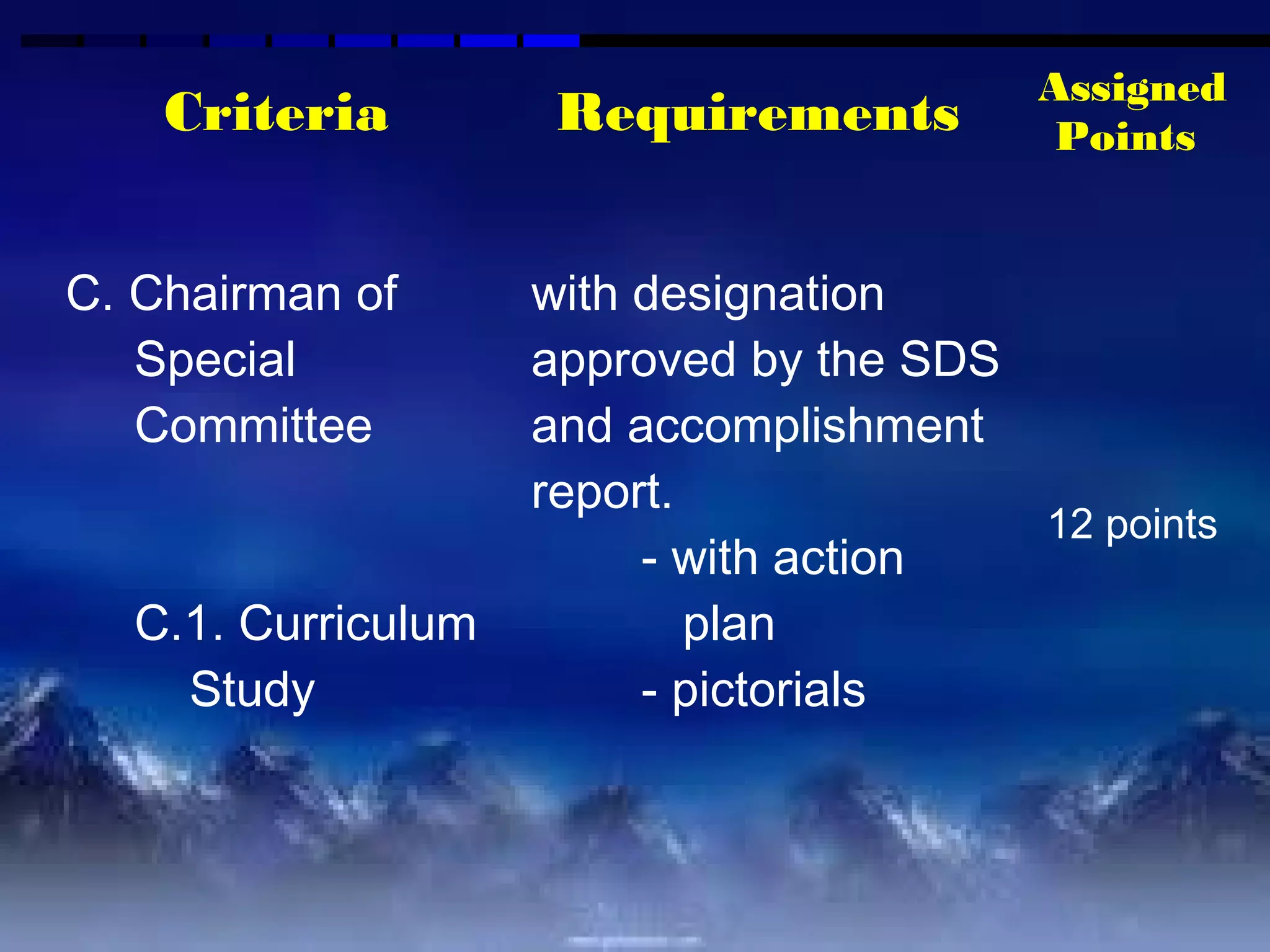 | Criteria | Requirements | Assigned Points |
|---|---|---|
| C. Chairman of Special Committee<br><br>C.1. Curriculum Study | with designation approved by the SDS and accomplishment report.<br>- with action plan<br>- pictorials | 12 points |